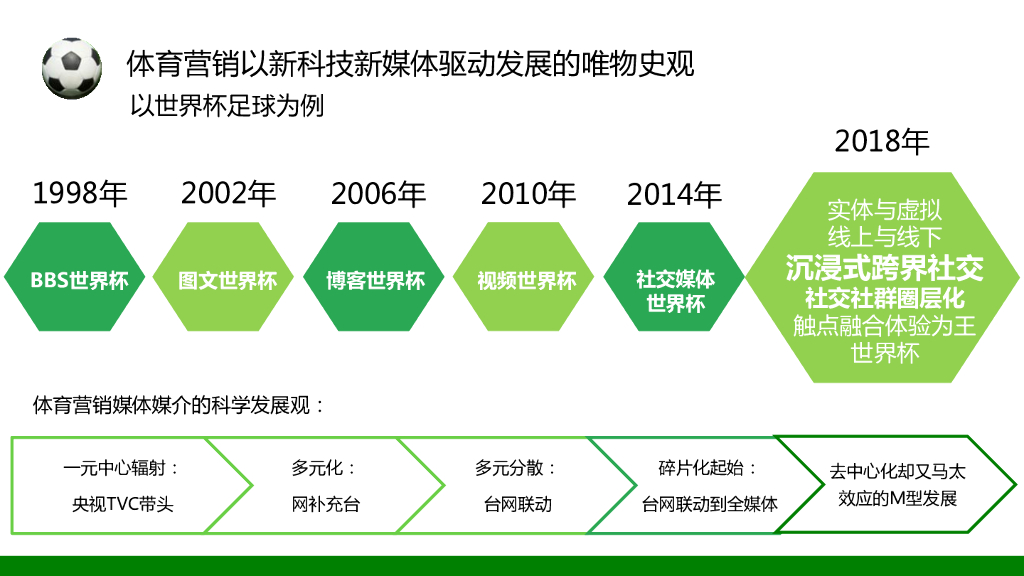 体育营销以新科技新媒体驱动发展的唯物史观
以世界杯足球为例

1998年
BBS世界杯

2002年
图文世界杯

2006年
博客世界杯

2010年
视频世界杯

2014年
社交媒体世界杯

2018年
实体与虚拟
线上与线下
沉浸式跨界社交
社交社群圈层化
触点融合体验为王
世界杯

体育营销媒体媒介的科学发展观：

一元中心辐射：
央视TVC带头

多元化：
网补充台

多元分散：
台网联动

碎片化起始：
台网联动到全媒体

去中心化却又马太效应的M型发展